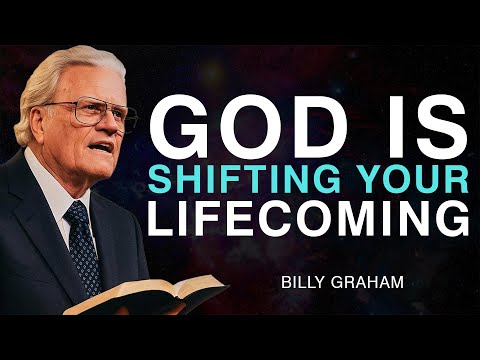 GOD IS
SHIFTING YOUR
LIFECOMING

BILLY GRAHAM